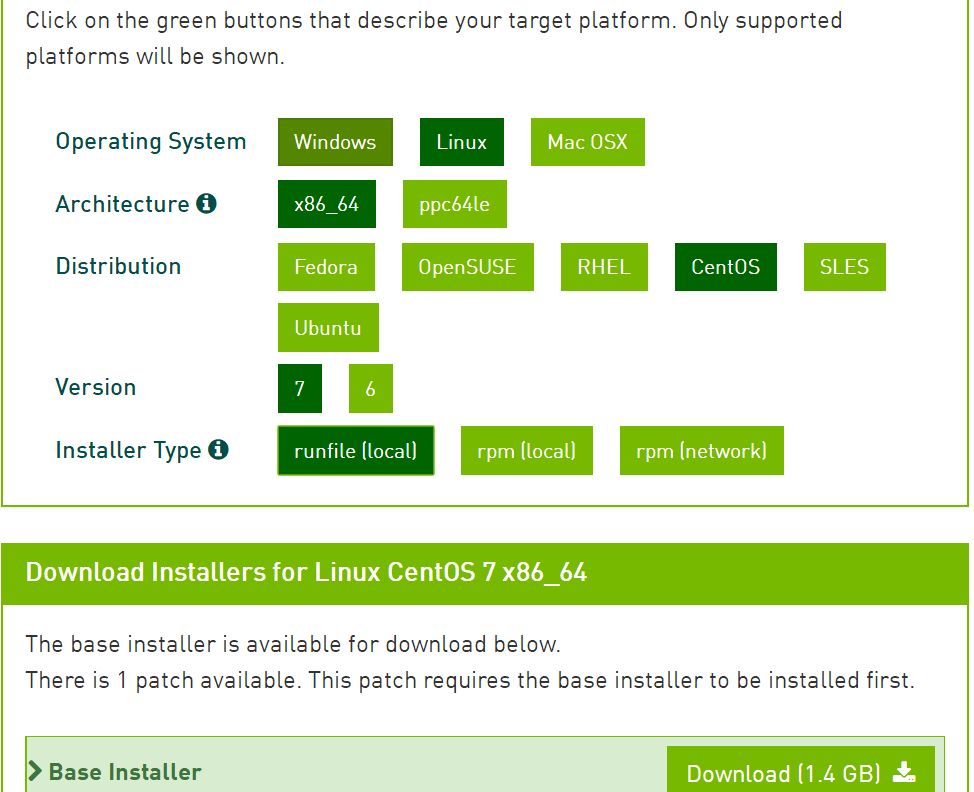 Click on the green buttons that describe your target platform. Only supported platforms will be shown.

Operating System
Windows
Linux
Mac OSX

Architecture
x86_64
ppc64le

Distribution
Fedora
OpenSUSE
RHEL
CentOS
SLES
Ubuntu

Version
7
6

Installer Type
runfile (local)
rpm (local)
rpm (network)

Download Installers for Linux CentOS 7 x86_64

The base installer is available for download below.
There is 1 patch available. This patch requires the base installer to be installed first.

Base Installer
Download (1.4 GB)